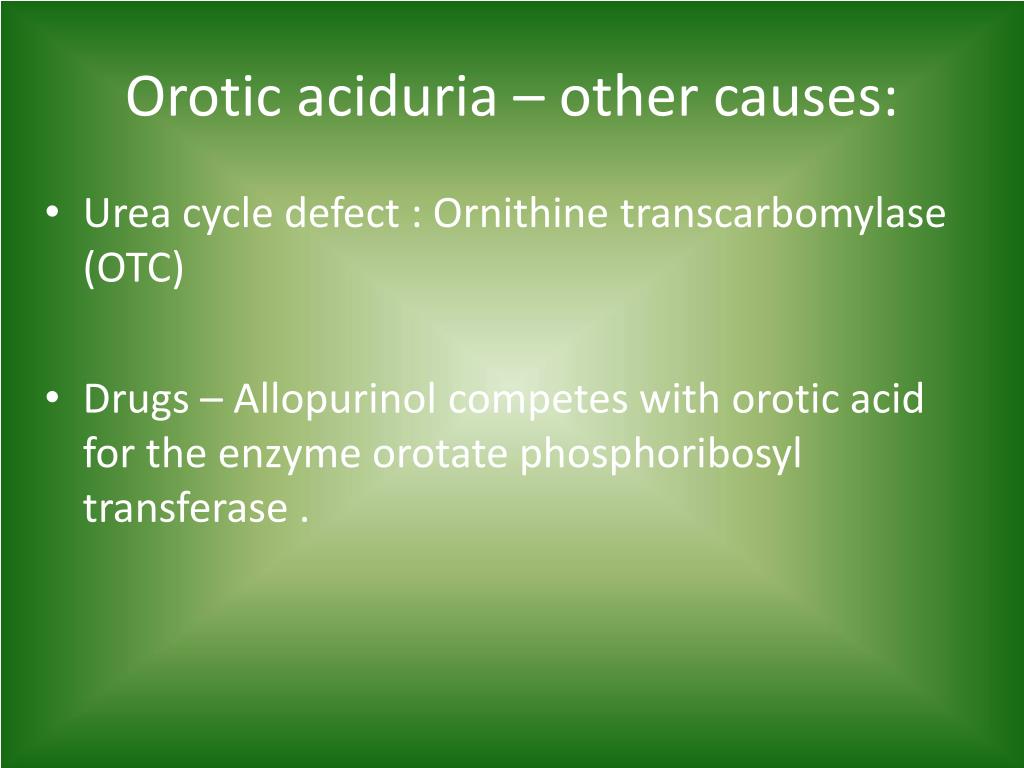 Orotic aciduria – other causes:

• Urea cycle defect : Ornithine transcarbomylase (OTC)

• Drugs – Allopurinol competes with orotic acid for the enzyme orotate phosphoribosyl transferase .